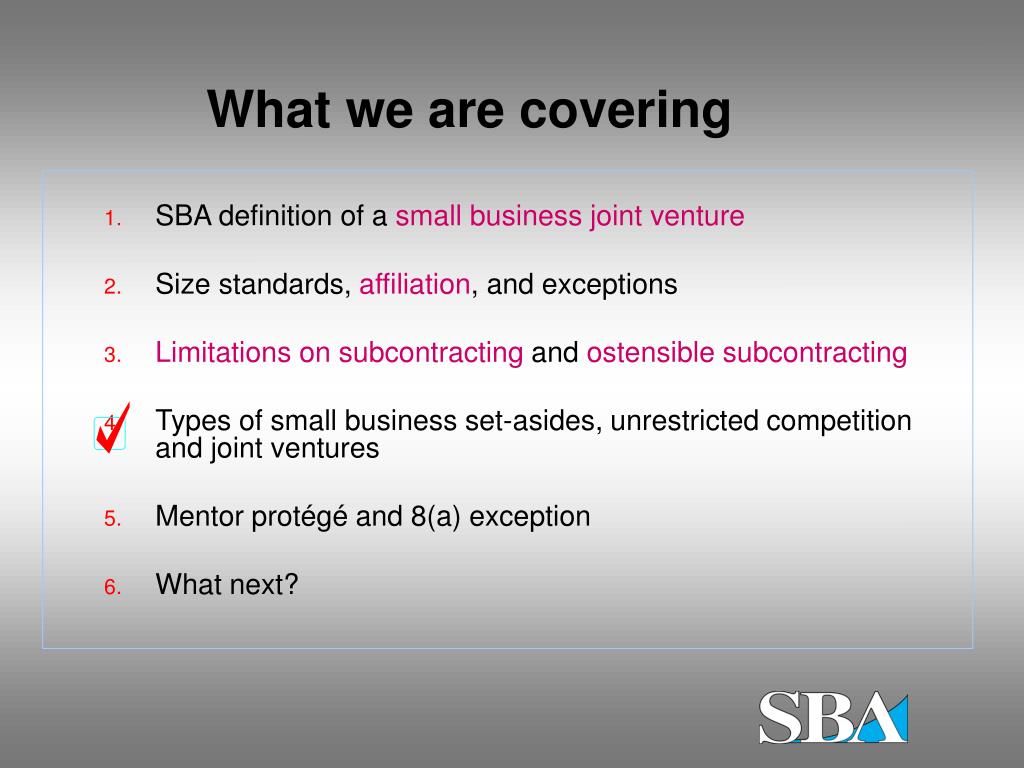 What we are covering

1. SBA definition of a small business joint venture

2. Size standards, affiliation, and exceptions

3. Limitations on subcontracting and ostensible subcontracting

4. Types of small business set-asides, unrestricted competition and joint ventures

5. Mentor protégé and 8(a) exception

6. What next?

SBA